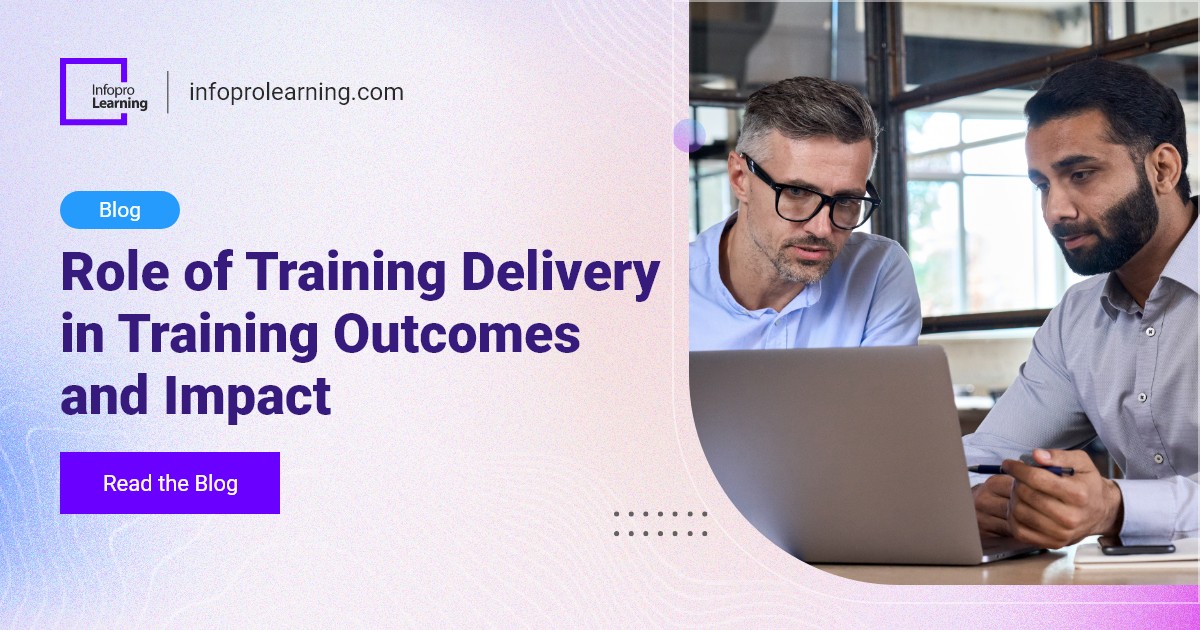 Infopro Learning

infoprolearning.com

Blog

Role of Training Delivery in Training Outcomes and Impact

Read the Blog